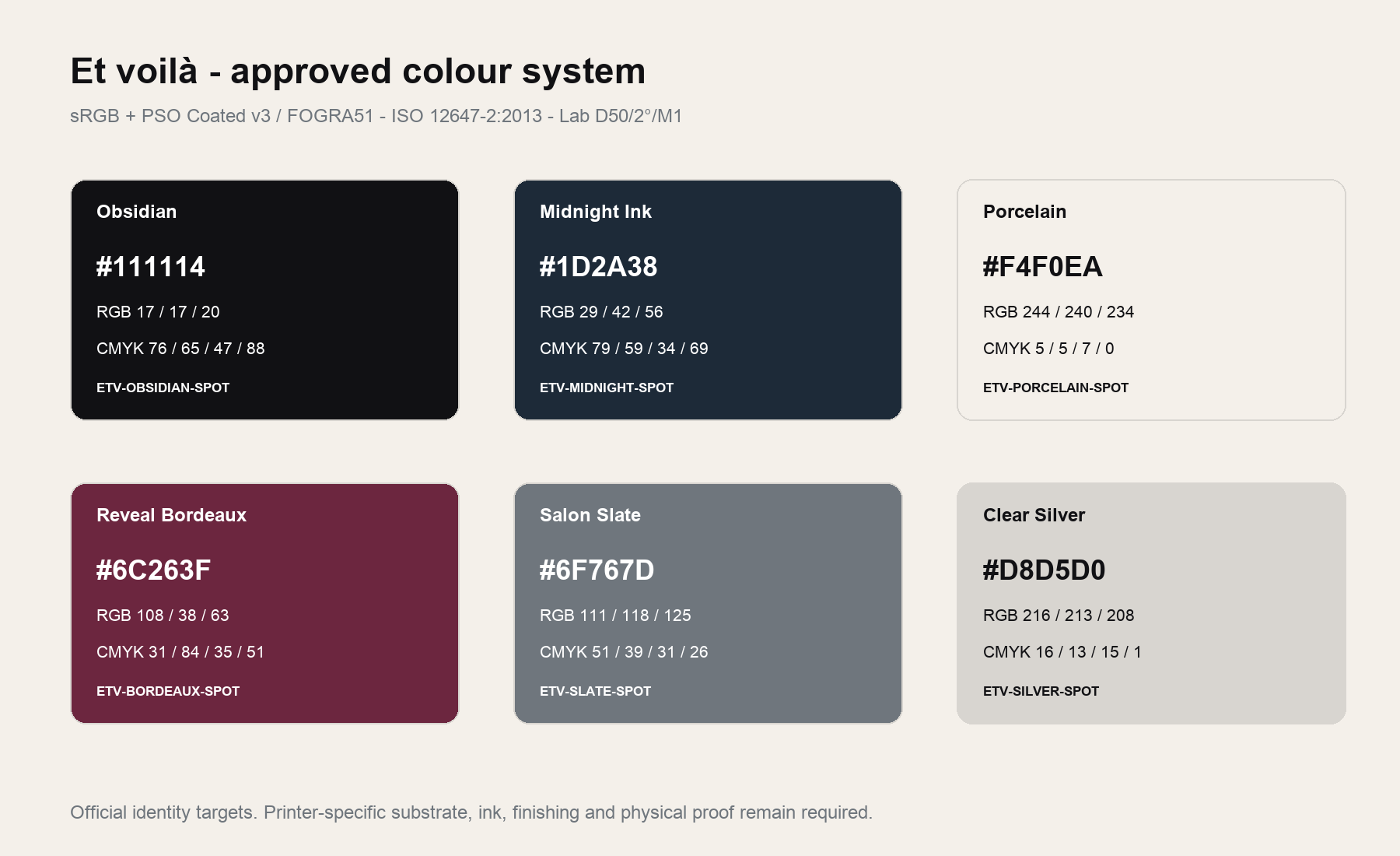 Et voilà - approved colour system

sRGB + PSO Coated v3 / FOGRA51 - ISO 12647-2:2013 - Lab D50/2°/M1

Obsidian

#111114

RGB 17 / 17 / 20

CMYK 76 / 65 / 47 / 88

ETV-OBSIDIAN-SPOT

Midnight Ink

#1D2A38

RGB 29 / 42 / 56

CMYK 79 / 59 / 34 / 69

ETV-MIDNIGHT-SPOT

Porcelain

#F4F0EA

RGB 244 / 240 / 234

CMYK 5 / 5 / 7 / 0

ETV-PORCELAIN-SPOT

Reveal Bordeaux

#6C263F

RGB 108 / 38 / 63

CMYK 31 / 84 / 35 / 51

ETV-BORDEAUX-SPOT

Salon Slate

#6F767D

RGB 111 / 118 / 125

CMYK 51 / 39 / 31 / 26

ETV-SLATE-SPOT

Clear Silver

#D8D5D0

RGB 216 / 213 / 208

CMYK 16 / 13 / 15 / 1

ETV-SILVER-SPOT

Official identity targets. Printer-specific substrate, ink, finishing and physical proof remain required.